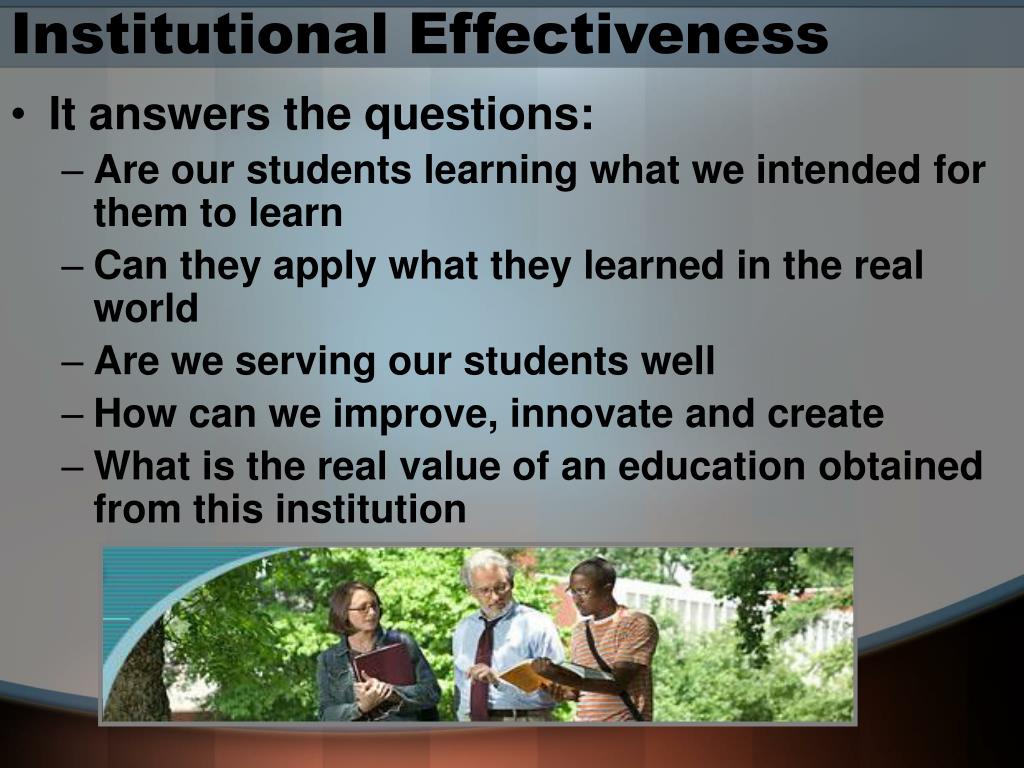 Institutional Effectiveness

• It answers the questions:
– Are our students learning what we intended for them to learn
– Can they apply what they learned in the real world
– Are we serving our students well
– How can we improve, innovate and create
– What is the real value of an education obtained from this institution